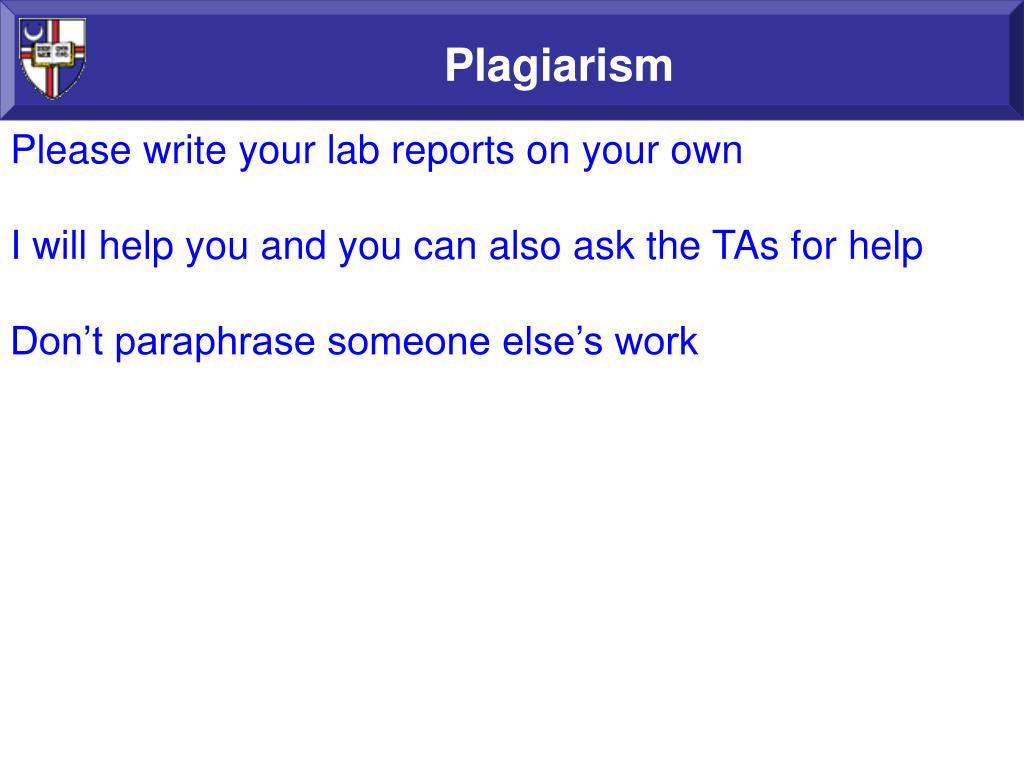 Plagiarism

Please write your lab reports on your own

I will help you and you can also ask the TAs for help

Don’t paraphrase someone else’s work